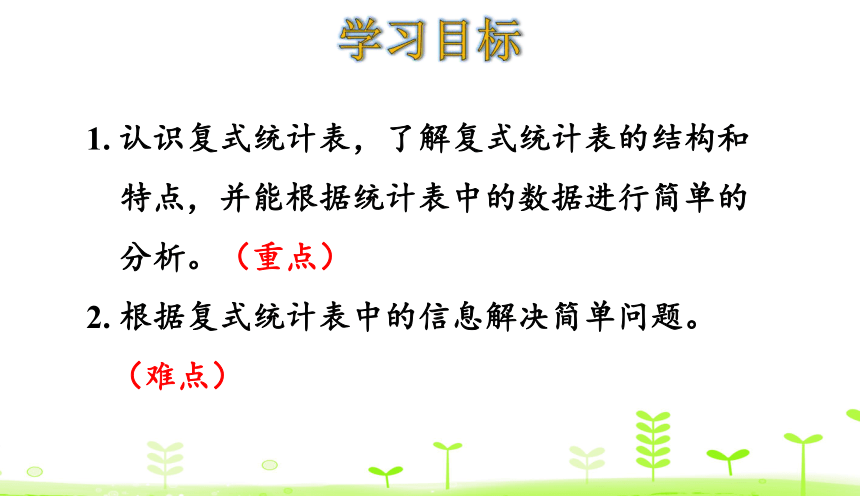 学习目标

1. 认识复式统计表，了解复式统计表的结构和特点，并能根据统计表中的数据进行简单的分析。（重点）

2. 根据复式统计表中的信息解决简单问题。（难点）